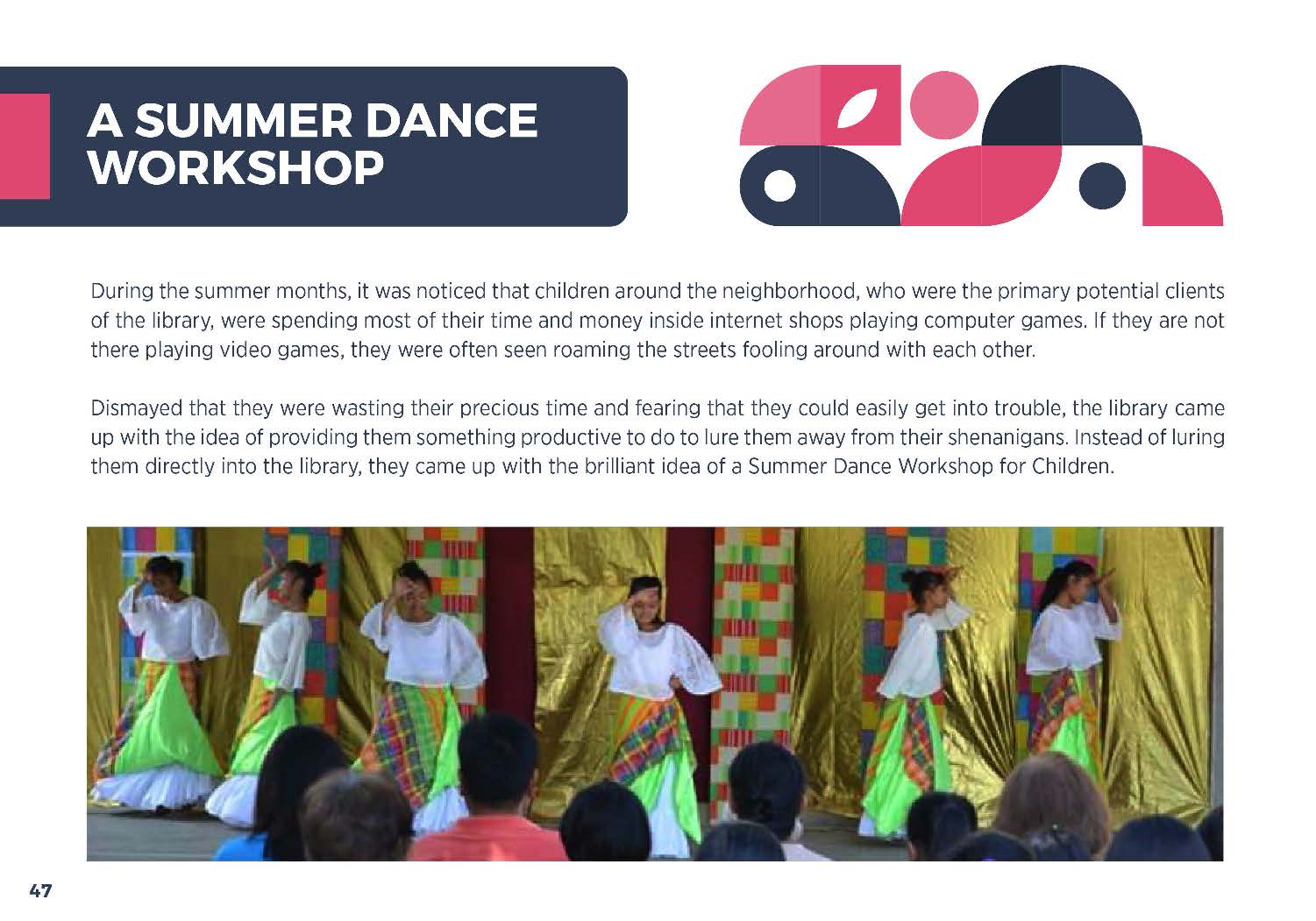 A SUMMER DANCE WORKSHOP

During the summer months, it was noticed that children around the neighborhood, who were the primary potential clients of the library, were spending most of their time and money inside internet shops playing computer games. If they are not there playing video games, they were often seen roaming the streets fooling around with each other.

Dismayed that they were wasting their precious time and fearing that they could easily get into trouble, the library came up with the idea of providing them something productive to do to lure them away from their shenanigans. Instead of luring them directly into the library, they came up with the brilliant idea of a Summer Dance Workshop for Children.

47